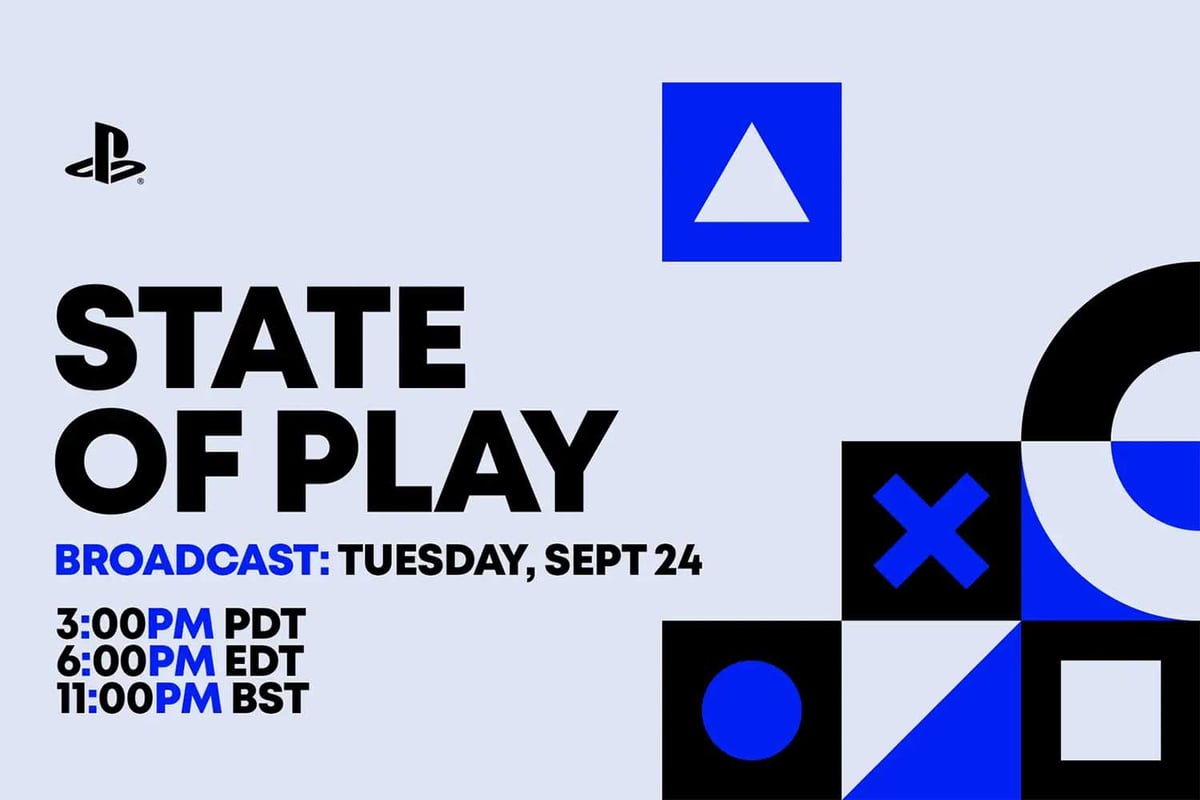 STATE OF PLAY

BROADCAST: TUESDAY, SEPT 24

3:00PM PDT
6:00PM EDT
11:00PM BST